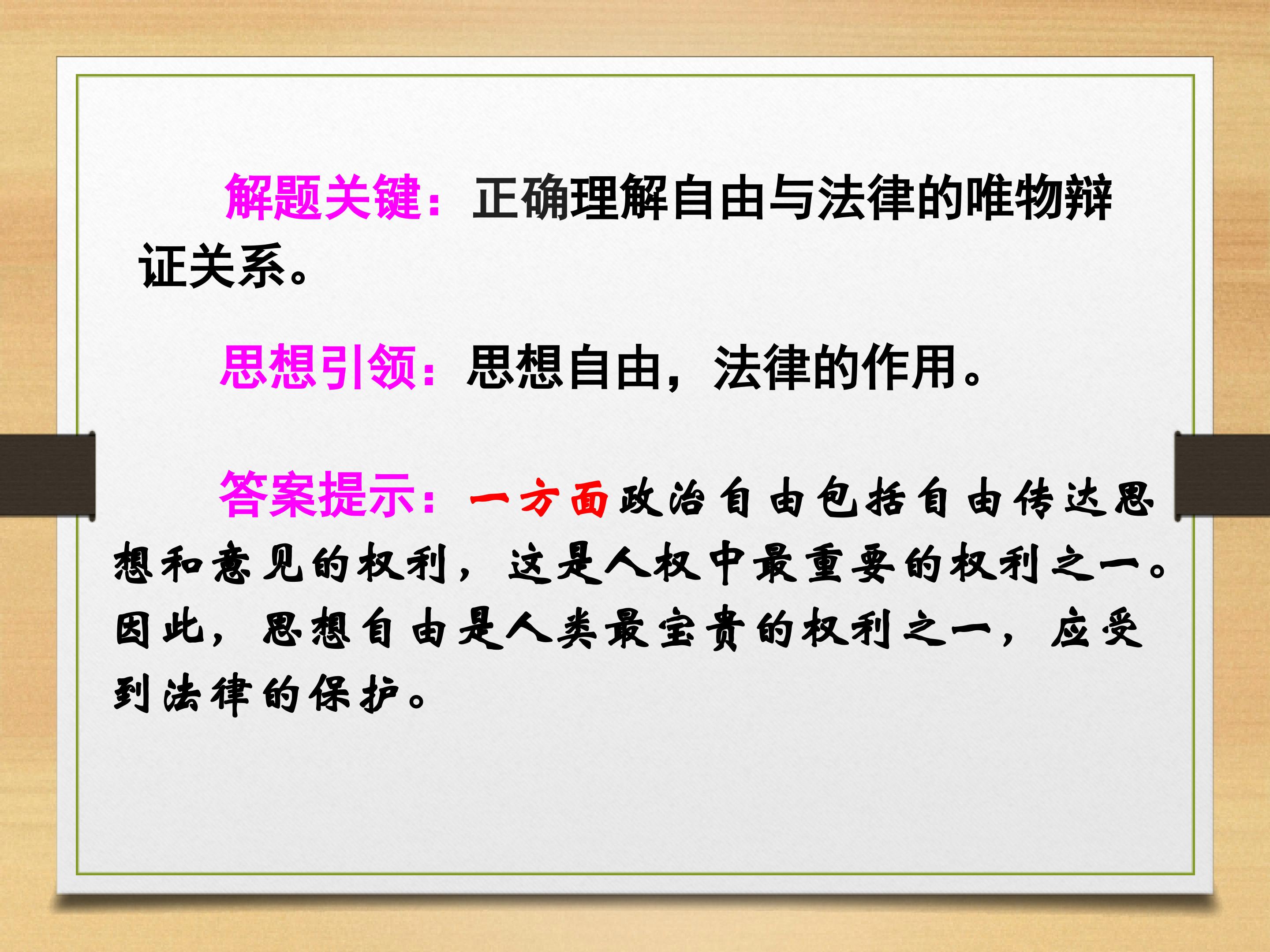 解题关键：正确理解自由与法律的唯物辩证关系。

思想引领：思想自由，法律的作用。

答案提示：一方面政治自由包括自由传达思想和意见的权利，这是人权中最重要的权利之一。因此，思想自由是人类最宝贵的权利之一，应受到法律的保护。